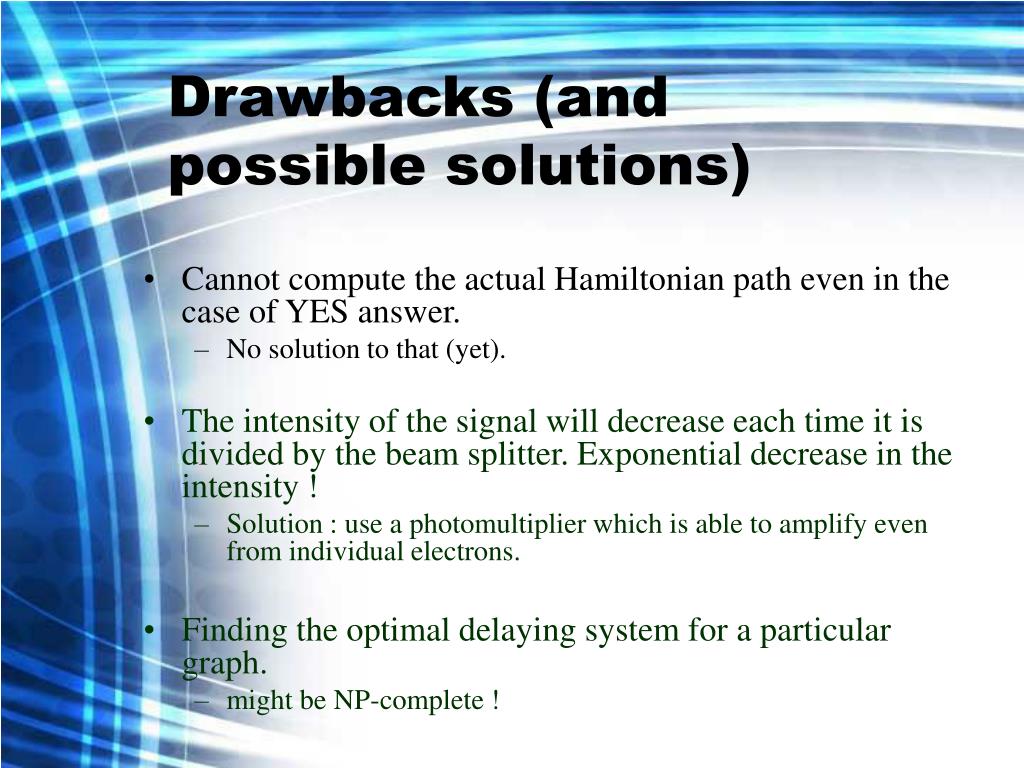 Drawbacks (and possible solutions)

• Cannot compute the actual Hamiltonian path even in the case of YES answer.
– No solution to that (yet).

• The intensity of the signal will decrease each time it is divided by the beam splitter. Exponential decrease in the intensity !
– Solution : use a photomultiplier which is able to amplify even from individual electrons.

• Finding the optimal delaying system for a particular graph.
– might be NP-complete !